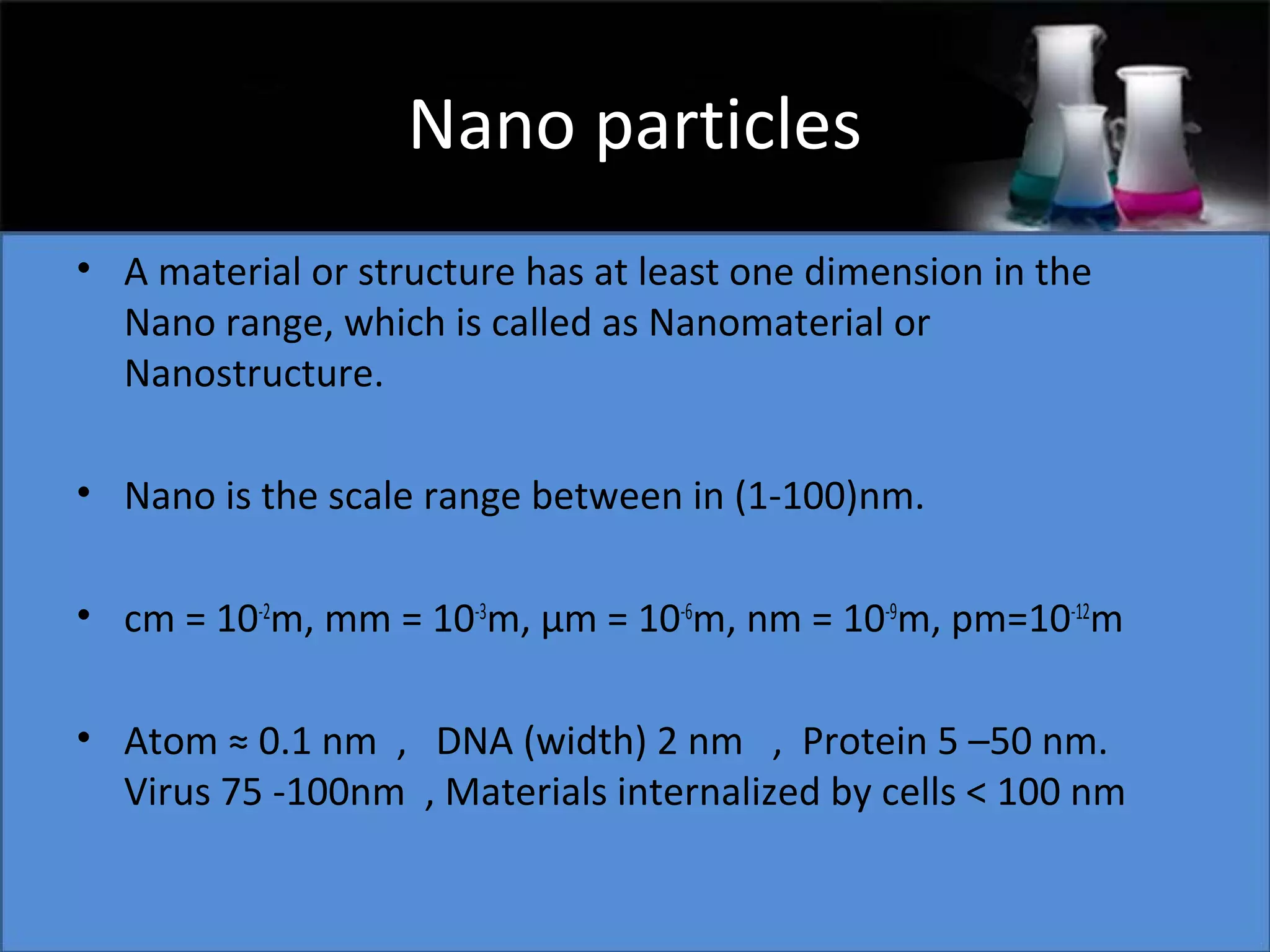 Nano particles

• A material or structure has at least one dimension in the Nano range, which is called as Nanomaterial or Nanostructure.

• Nano is the scale range between in (1-100)nm.

• cm = $10^{-2}$m, mm = $10^{-3}$m, µm = $10^{-6}$m, nm = $10^{-9}$m, pm=$10^{-12}$m

• Atom ≈ 0.1 nm , DNA (width) 2 nm , Protein 5 –50 nm. Virus 75 -100nm , Materials internalized by cells < 100 nm